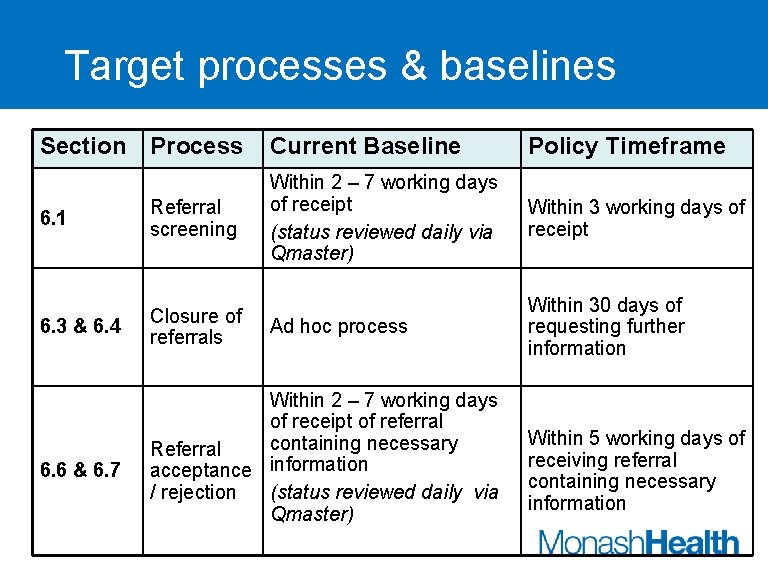 Target processes & baselines

| Section | Process | Current Baseline | Policy Timeframe |
|---|---|---|---|
| 6.1 | Referral screening | Within 2 – 7 working days of receipt (status reviewed daily via Qmaster) | Within 3 working days of receipt |
| 6.3 & 6.4 | Closure of referrals | Ad hoc process | Within 30 days of requesting further information |
| 6.6 & 6.7 | Referral acceptance / rejection | Within 2 – 7 working days of receipt of referral containing necessary information (status reviewed daily via Qmaster) | Within 5 working days of receiving referral containing necessary information |

MonashHealth